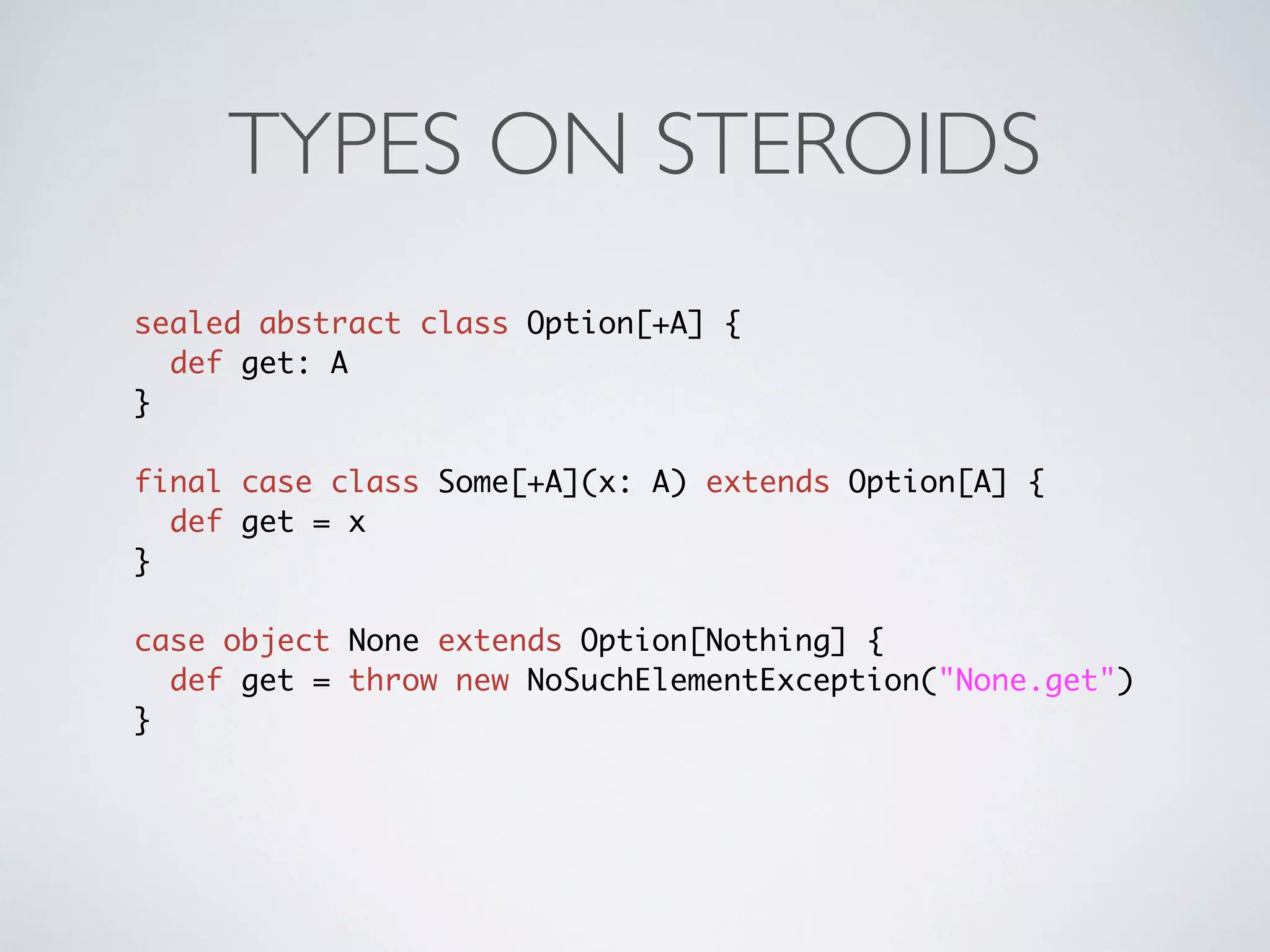 TYPES ON STEROIDS

sealed abstract class Option[+A] {
  def get: A
}

final case class Some[+A](x: A) extends Option[A] {
  def get = x
}

case object None extends Option[Nothing] {
  def get = throw new NoSuchElementException("None.get")
}